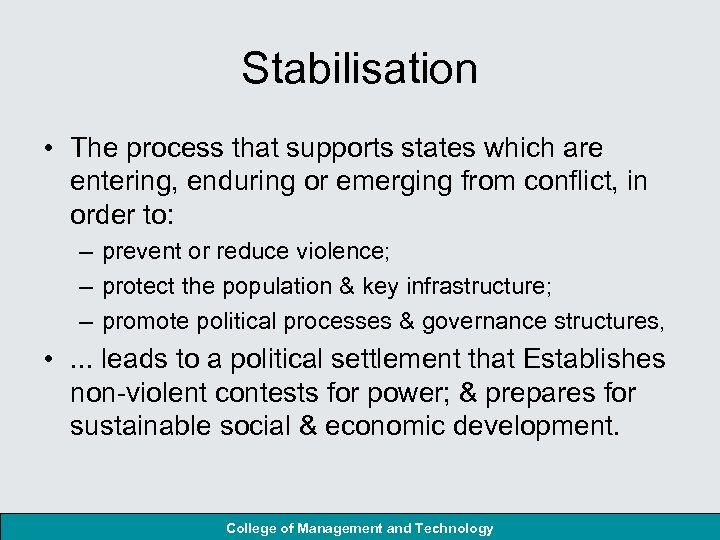 Stabilisation

• The process that supports states which are entering, enduring or emerging from conflict, in order to:
– prevent or reduce violence;
– protect the population & key infrastructure;
– promote political processes & governance structures,
• ... leads to a political settlement that Establishes non-violent contests for power; & prepares for sustainable social & economic development.

College of Management and Technology